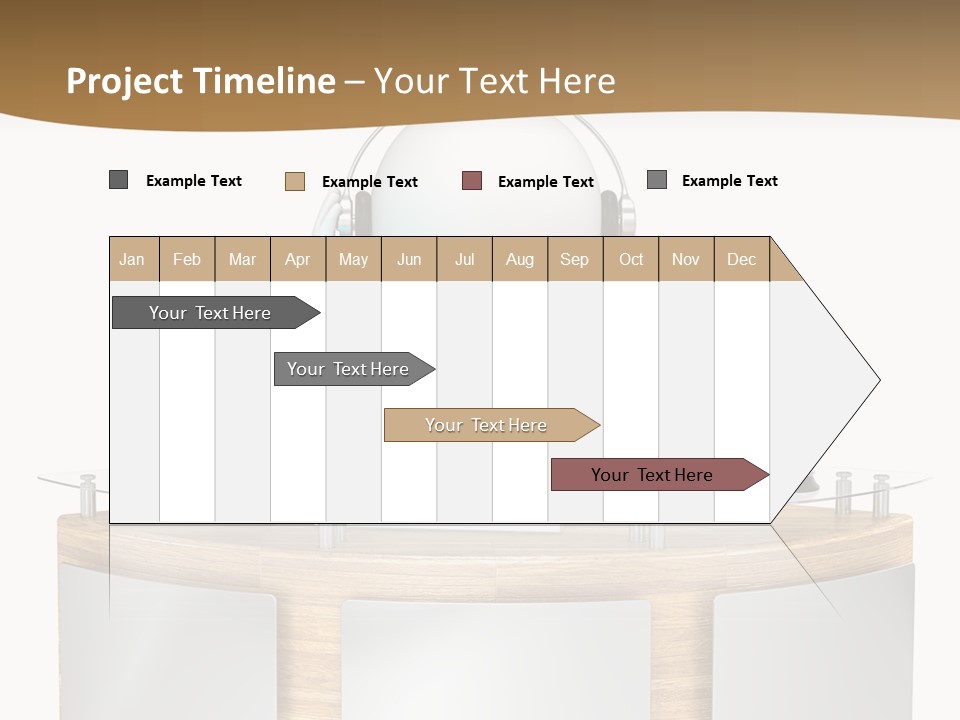 Project Timeline – Your Text Here

Example Text Example Text Example Text Example Text

| Jan | Feb | Mar | Apr | May | Jun | Jul | Aug | Sep | Oct | Nov | Dec |
|---|---|---|---|---|---|---|---|---|---|---|---|

Your Text Here

Your Text Here

Your Text Here

Your Text Here